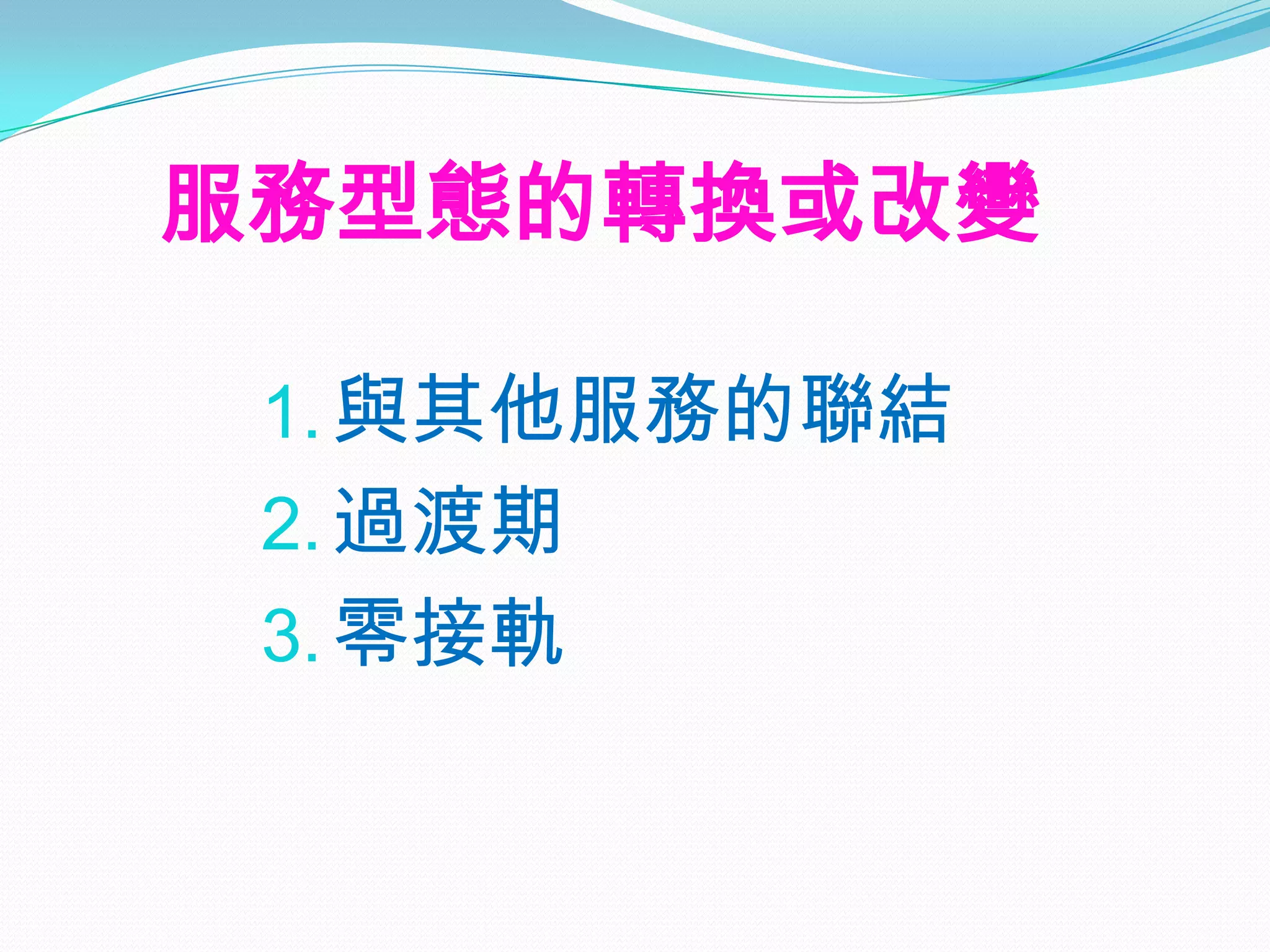 服務型態的轉換或改變

1. 與其他服務的聯結
2. 過渡期
3. 零接軌